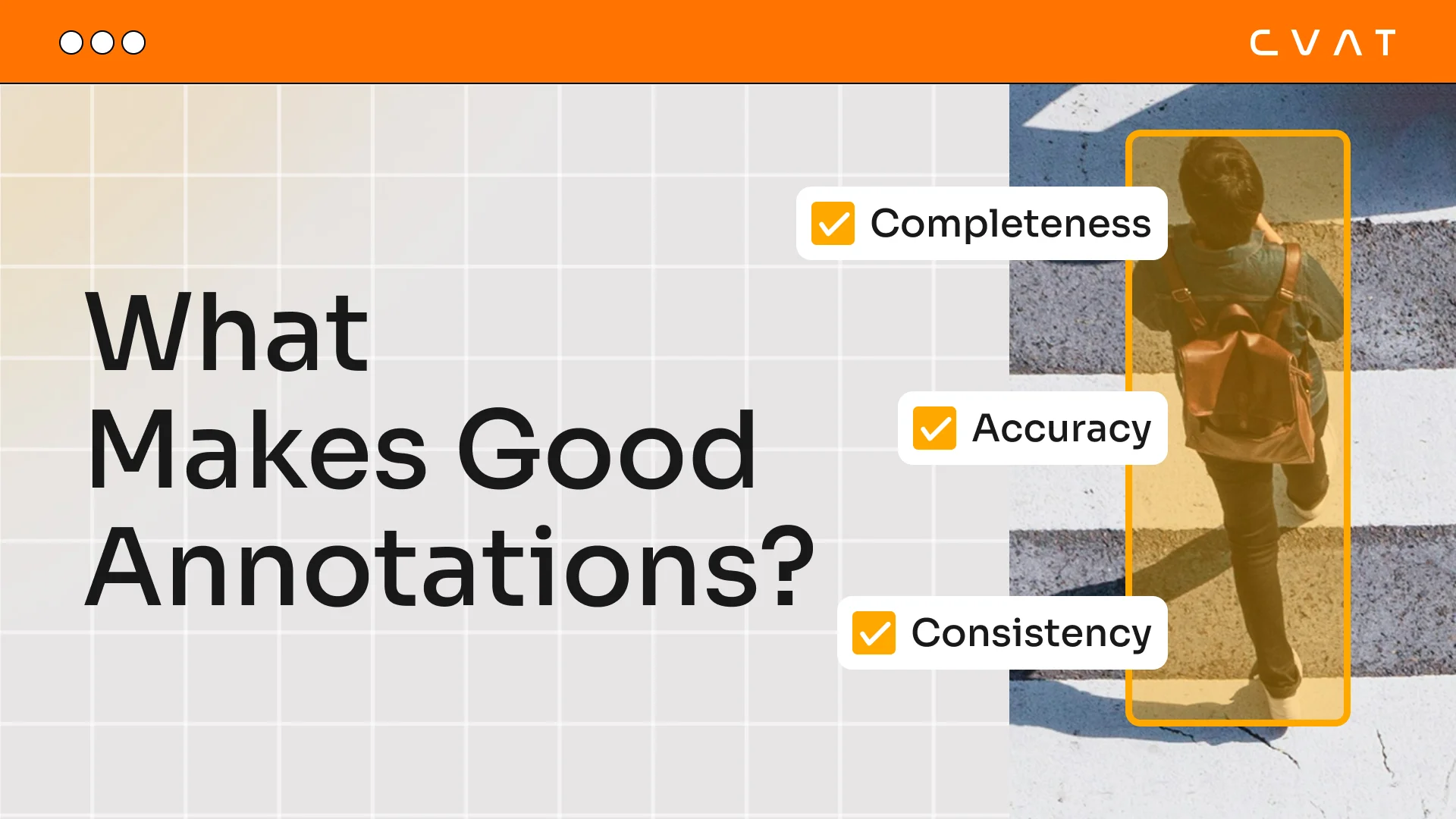 CVAT

What Makes Good Annotations?

Completeness

Accuracy

Consistency